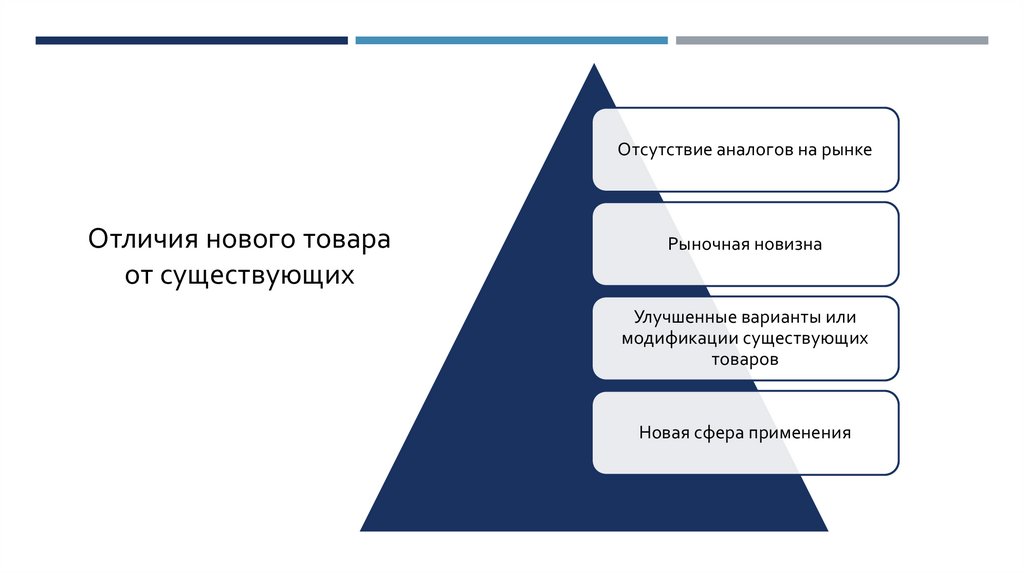 Отличия нового товара от существующих

Отсутствие аналогов на рынке

Рыночная новизна

Улучшенные варианты или модификации существующих товаров

Новая сфера применения